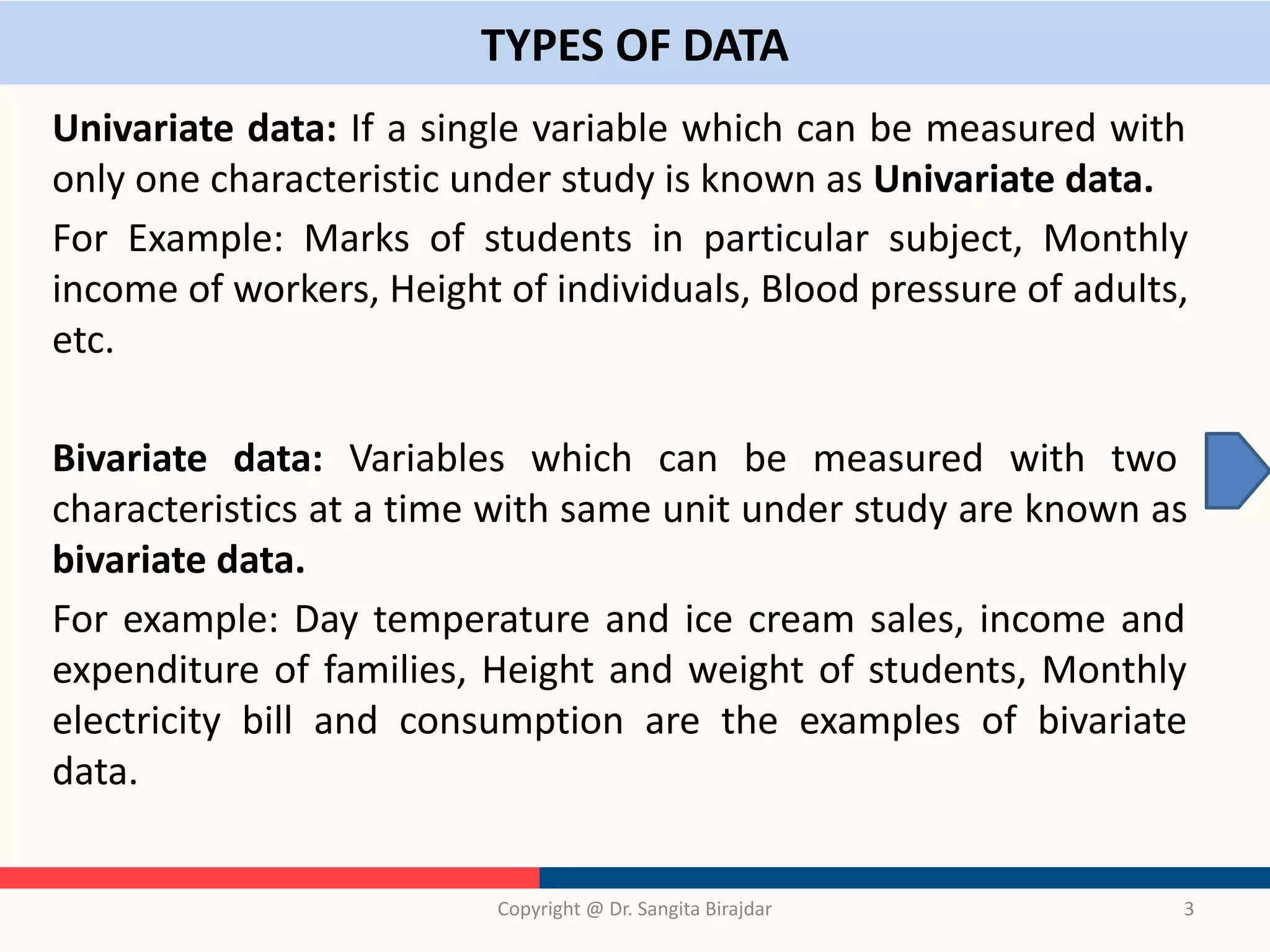 TYPES OF DATA

Univariate data: If a single variable which can be measured with only one characteristic under study is known as Univariate data.

For Example: Marks of students in particular subject, Monthly income of workers, Height of individuals, Blood pressure of adults, etc.

Bivariate data: Variables which can be measured with two characteristics at a time with same unit under study are known as bivariate data.

For example: Day temperature and ice cream sales, income and expenditure of families, Height and weight of students, Monthly electricity bill and consumption are the examples of bivariate data.

Copyright @ Dr. Sangita Birajdar

3